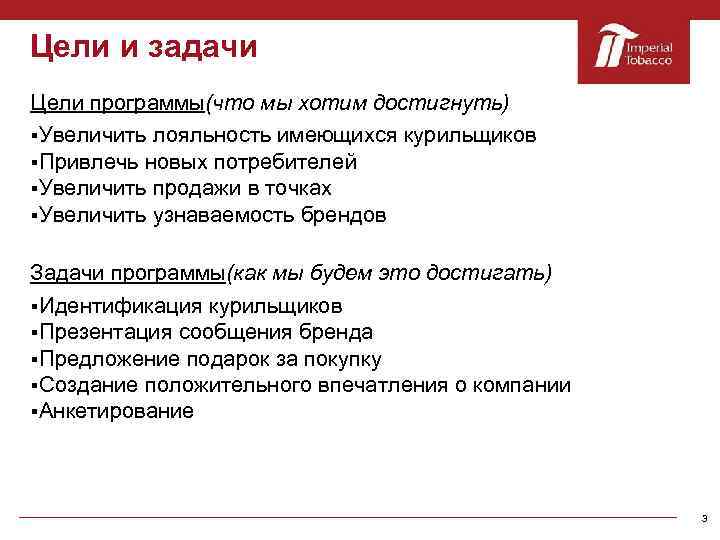 Цели и задачи

Imperial Tobacco

Цели программы(что мы хотим достигнуть)

▪Увеличить лояльность имеющихся курильщиков
▪Привлечь новых потребителей
▪Увеличить продажи в точках
▪Увеличить узнаваемость брендов

Задачи программы(как мы будем это достигать)

▪Идентификация курильщиков
▪Презентация сообщения бренда
▪Предложение подарок за покупку
▪Создание положительного впечатления о компании
▪Анкетирование

3